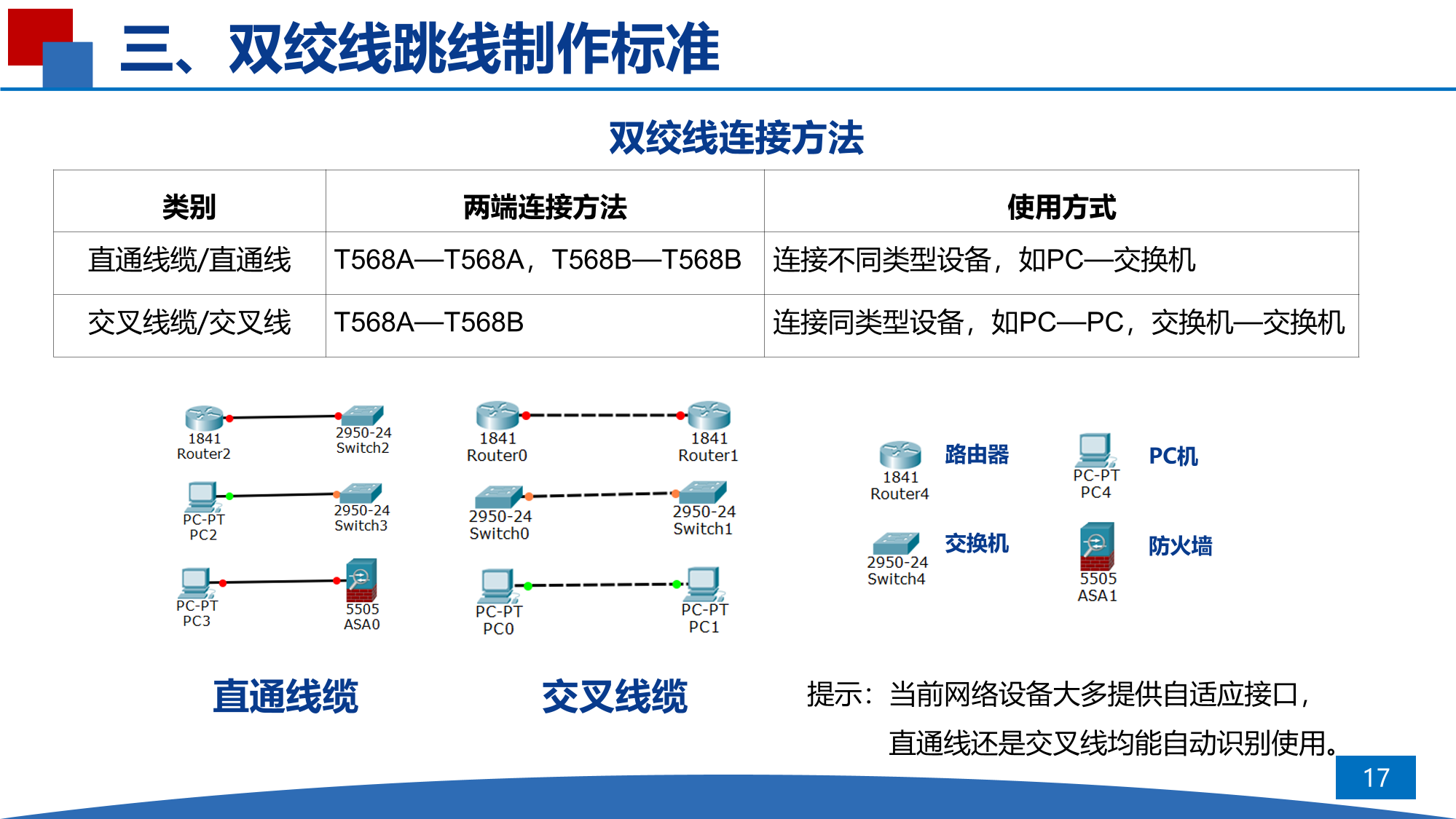 三、双绞线跳线制作标准

双绞线连接方法

| 类别 | 两端连接方法 | 使用方式 |
|---|---|---|
| 直通线缆/直通线 | T568A—T568A，T568B—T568B | 连接不同类型设备，如PC—交换机 |
| 交叉线缆/交叉线 | T568A—T568B | 连接同类型设备，如PC—PC，交换机—交换机 |

1841
Router2

2950-24
Switch2

PC-PT
PC2

2950-24
Switch3

PC-PT
PC3

5505
ASA0

1841
Router0

1841
Router1

2950-24
Switch0

2950-24
Switch1

PC-PT
PC0

PC-PT
PC1

1841
Router4

路由器

PC-PT
PC4

PC机

2950-24
Switch4

交换机

5505
ASA1

防火墙

直通线缆

交叉线缆

提示：当前网络设备大多提供自适应接口，直通线还是交叉线均能自动识别使用。

17